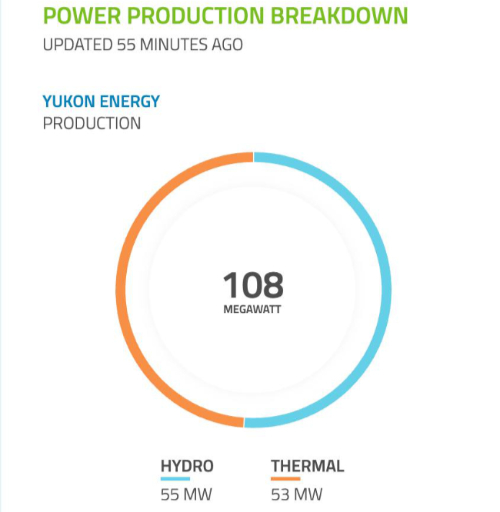 POWER PRODUCTION BREAKDOWN
UPDATED 55 MINUTES AGO

YUKON ENERGY
PRODUCTION

108
MEGAWATT

HYDRO
55 MW

THERMAL
53 MW